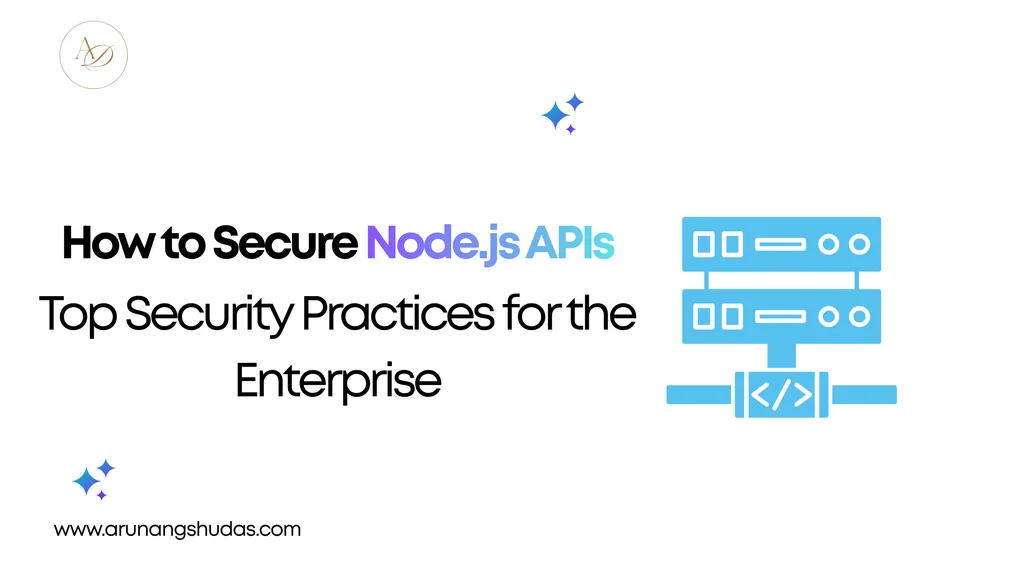 AD

How to Secure Node.js APIs
Top Security Practices for the Enterprise

</>

www.arunangshudas.com